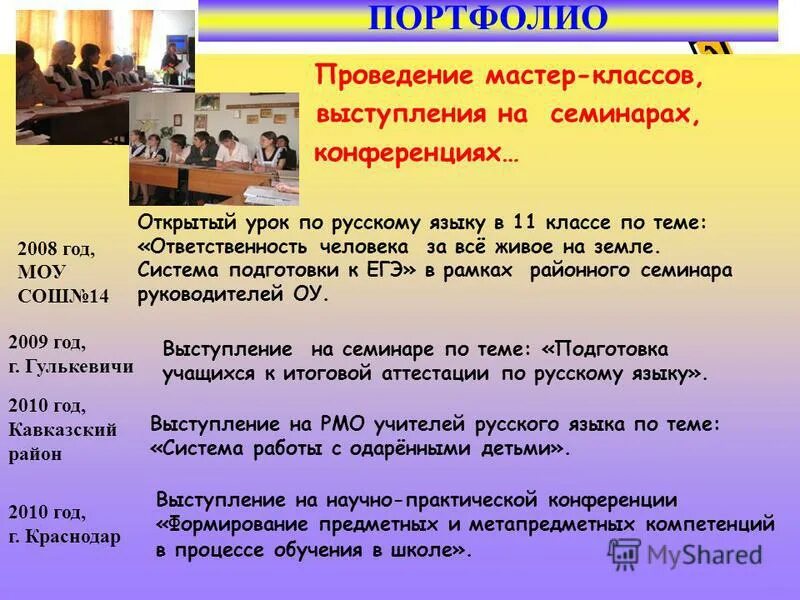 ПОРТФОЛИО

Проведение мастер-классов, выступления на семинарах, конференциях…

2008 год, МОУ СОШ№14

Открытый урок по русскому языку в 11 классе по теме: «Ответственность человека за всё живое на земле. Система подготовки к ЕГЭ» в рамках районного семинара руководителей ОУ.

2009 год, г. Гулькевичи

Выступление на семинаре по теме: «Подготовка учащихся к итоговой аттестации по русскому языку».

2010 год, Кавказский район

Выступление на РМО учителей русского языка по теме: «Система работы с одарёнными детьми».

2010 год, г. Краснодар

Выступление на научно-практической конференции «Формирование предметных и метапредметных компетенций в процессе обучения в школе».

MyShared